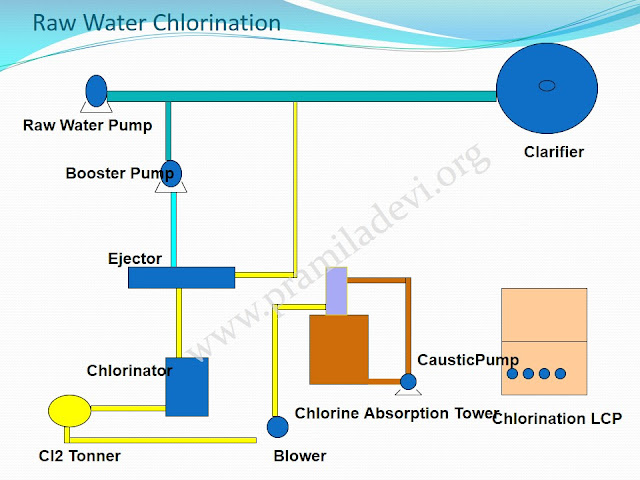 Raw Water Chlorination

Raw Water Pump

Clarifier

Booster Pump

www.pramiladevi.org

Ejector

Chlorinator

CausticPump

Chlorine Absorption Tower

Chlorination LCP

Cl2 Tonner

Blower